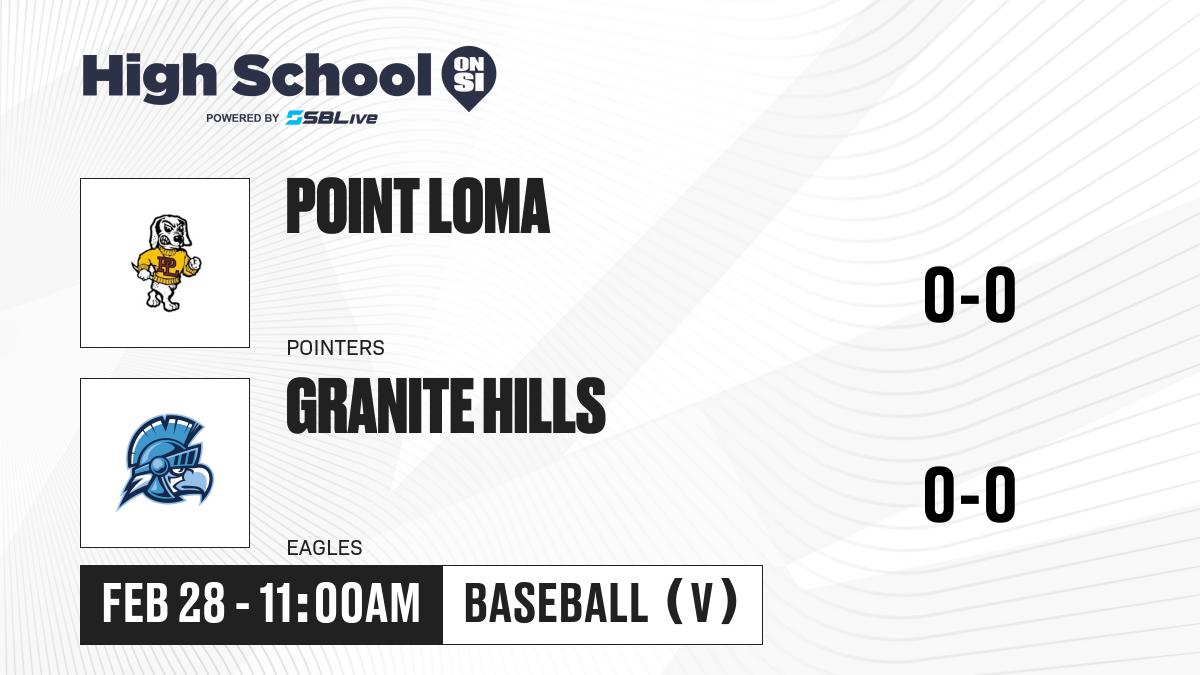 High School ON SI
POWERED BY SBLive

PL

POINT LOMA

0-0

POINTERS

GRANITE HILLS

0-0

EAGLES

FEB 28 - 11:00AM

BASEBALL (V)